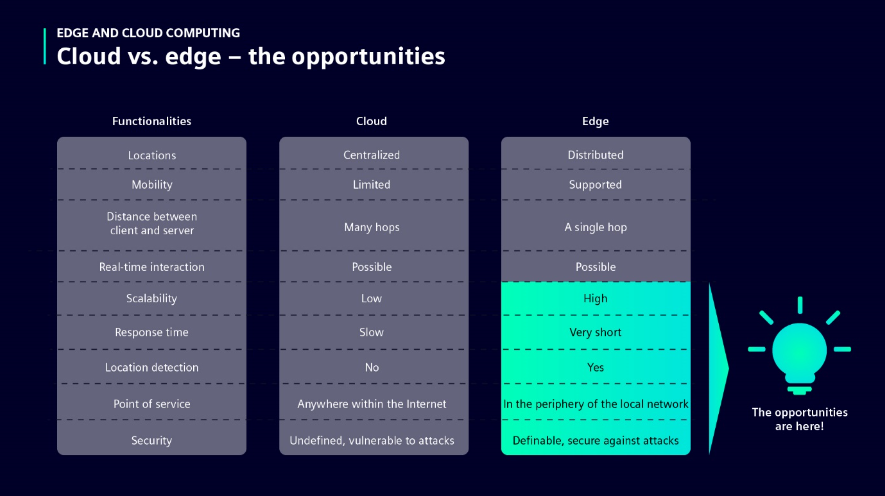 EDGE AND CLOUD COMPUTING
Cloud vs. edge – the opportunities

| Functionalities | Cloud | Edge |
|---|---|---|
| Locations | Centralized | Distributed |
| Mobility | Limited | Supported |
| Distance between client and server | Many hops | A single hop |
| Real-time interaction | Possible | Possible |
| Scalability | Low | High |
| Response time | Slow | Very short |
| Location detection | No | Yes |
| Point of service | Anywhere within the Internet | In the periphery of the local network |
| Security | Undefined, vulnerable to attacks | Definable, secure against attacks |

The opportunities are here!